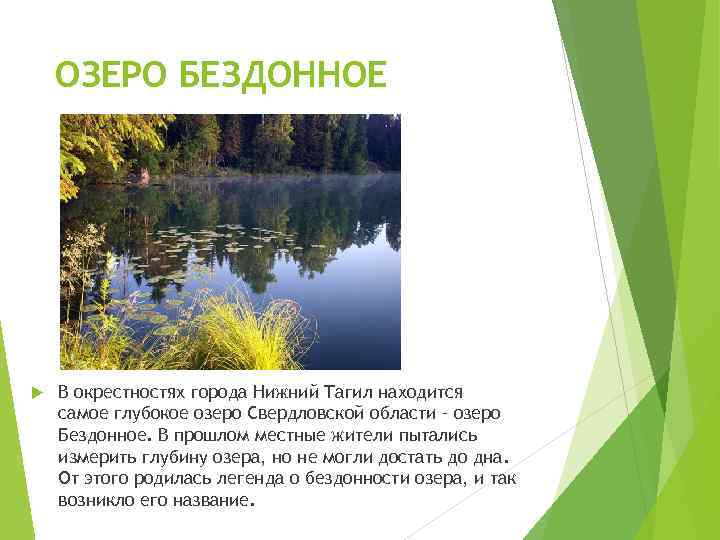 ОЗЕРО БЕЗДОННОЕ

В окрестностях города Нижний Тагил находится самое глубокое озеро Свердловской области - озеро Бездонное. В прошлом местные жители пытались измерить глубину озера, но не могли достать до дна. От этого родилась легенда о бездонности озера, и так возникло его название.